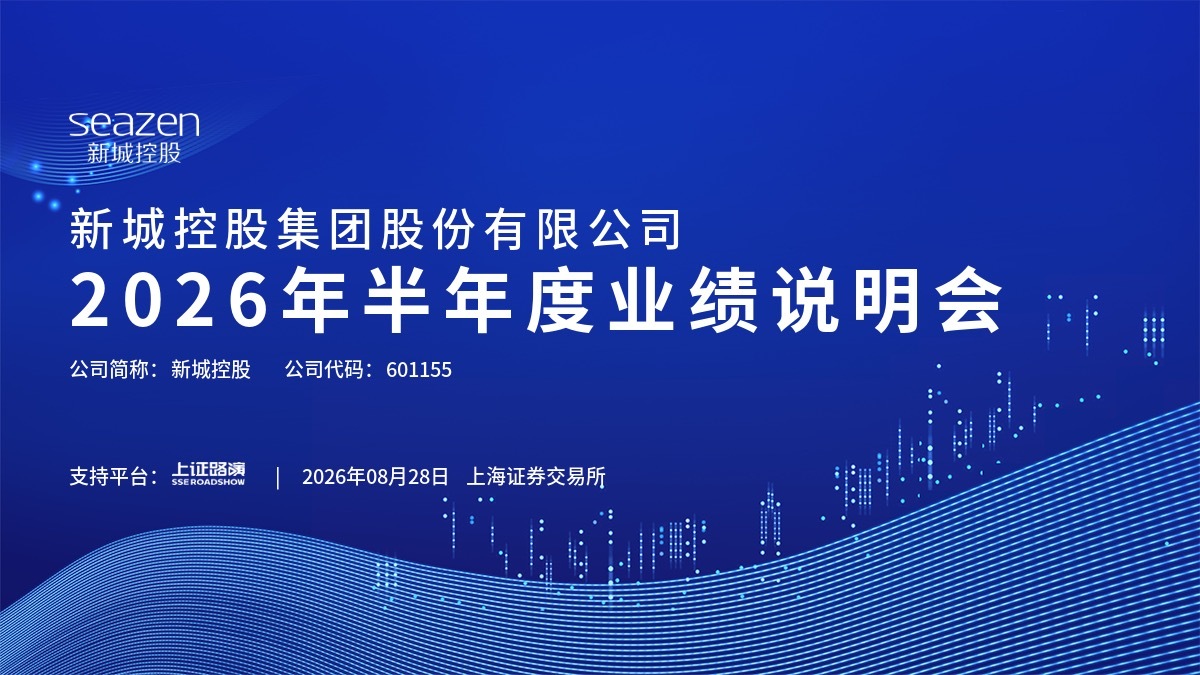 seazen
新城控股

新城控股集团股份有限公司
2026年半年度业绩说明会

公司简称：新城控股 公司代码：601155

支持平台：上证路演 SSE ROADSHOW | 2026年08月28日 上海证券交易所